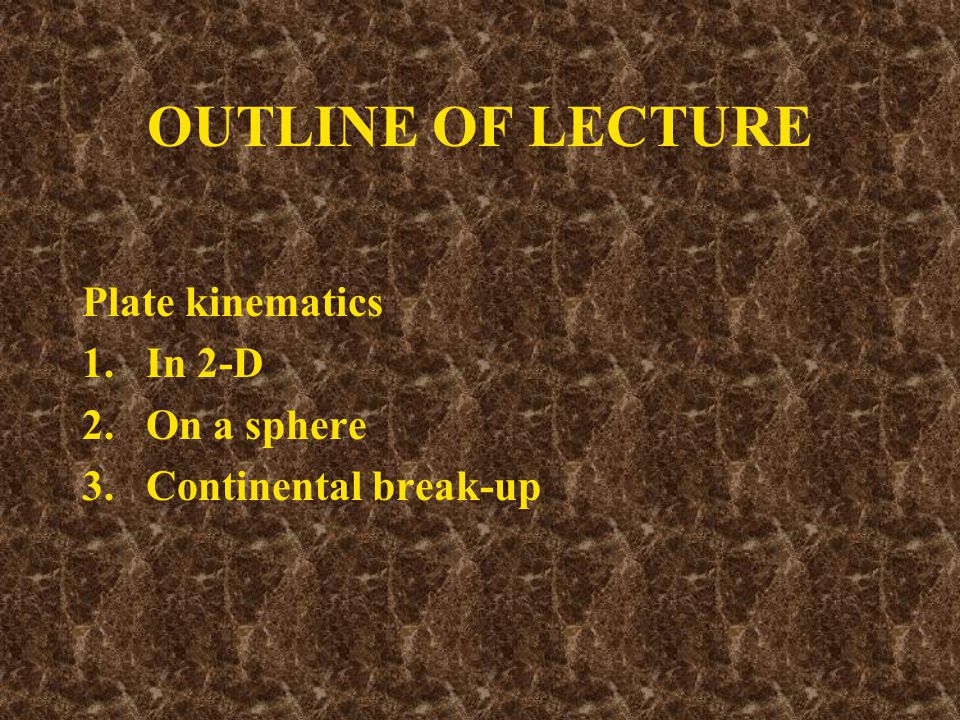 OUTLINE OF LECTURE

Plate kinematics
1. In 2-D
2. On a sphere
3. Continental break-up